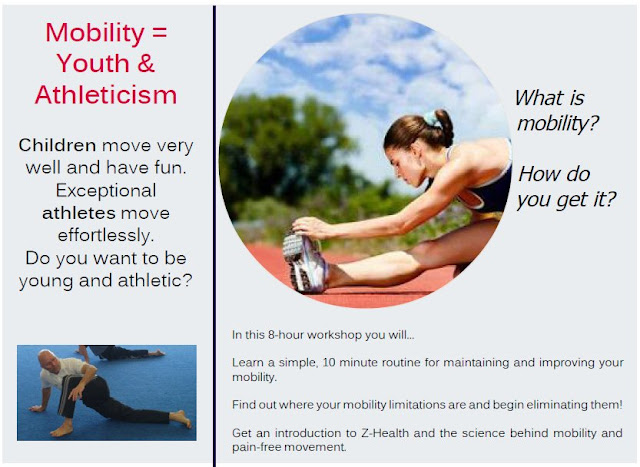 Mobility = Youth & Athleticism

Children move very well and have fun. Exceptional athletes move effortlessly. Do you want to be young and athletic?

What is mobility?

How do you get it?

In this 8-hour workshop you will...

Learn a simple, 10 minute routine for maintaining and improving your mobility.

Find out where your mobility limitations are and begin eliminating them!

Get an introduction to Z-Health and the science behind mobility and pain-free movement.